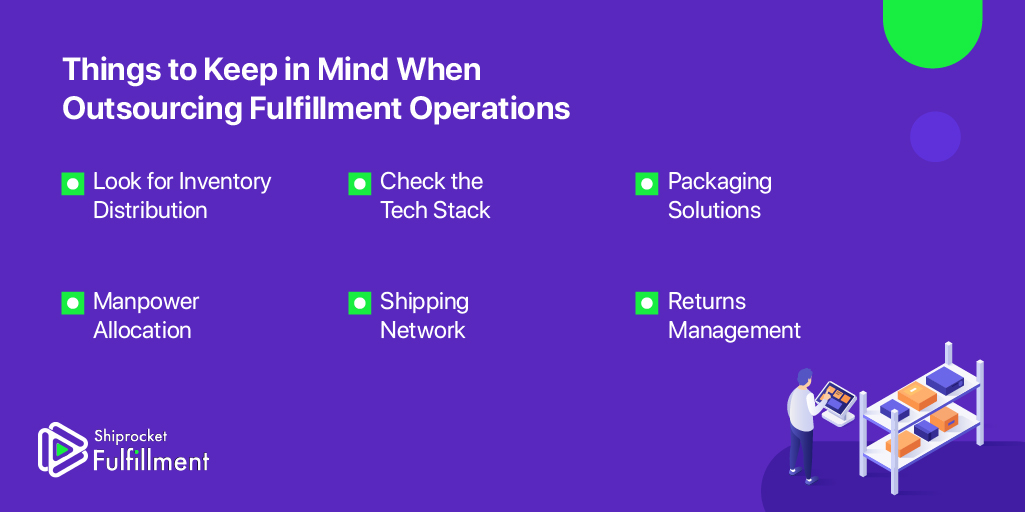 Things to Keep in Mind When Outsourcing Fulfillment Operations

Look for Inventory Distribution

Check the Tech Stack

Packaging Solutions

Manpower Allocation

Shipping Network

Returns Management

Shiprocket Fulfillment